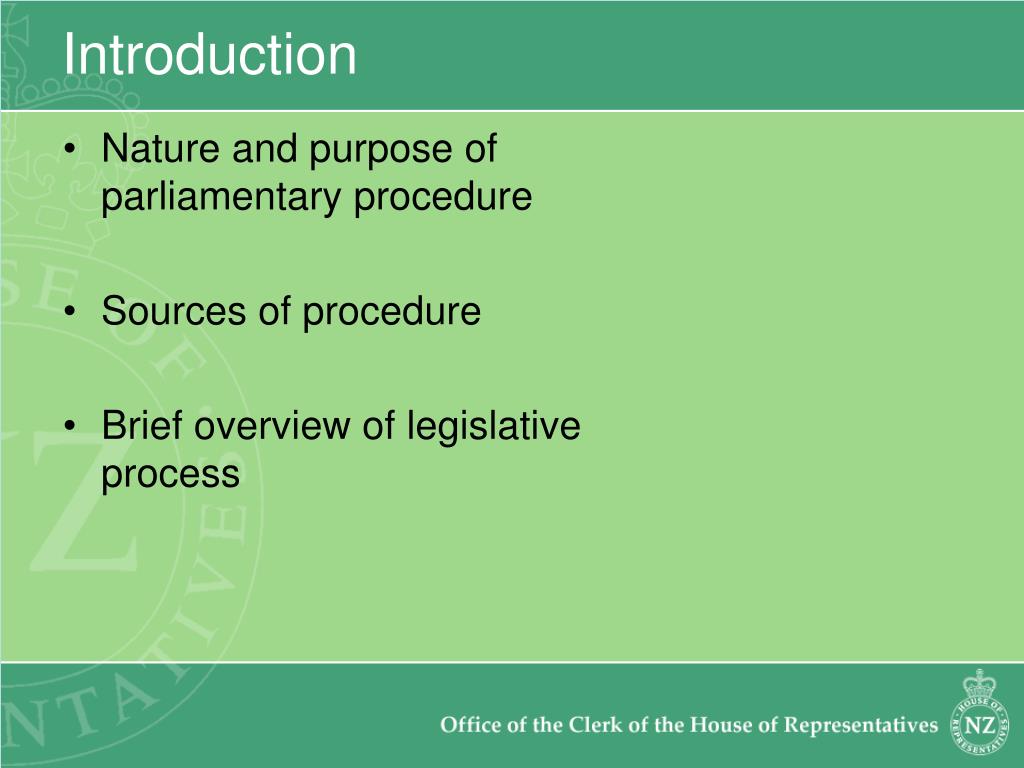 Introduction

• Nature and purpose of parliamentary procedure

• Sources of procedure

• Brief overview of legislative process

Office of the Clerk of the House of Representatives

HOUSE OF REPRESENTATIVES NZ